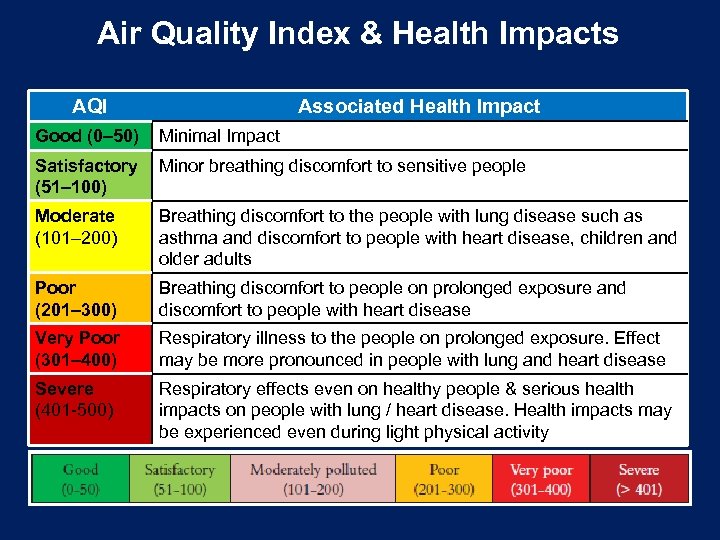 Air Quality Index & Health Impacts

| AQI | Associated Health Impact |
|---|---|
| Good (0–50) | Minimal Impact |
| Satisfactory (51–100) | Minor breathing discomfort to sensitive people |
| Moderate (101–200) | Breathing discomfort to the people with lung disease such as asthma and discomfort to people with heart disease, children and older adults |
| Poor (201–300) | Breathing discomfort to people on prolonged exposure and discomfort to people with heart disease |
| Very Poor (301–400) | Respiratory illness to the people on prolonged exposure. Effect may be more pronounced in people with lung and heart disease |
| Severe (401-500) | Respiratory effects even on healthy people & serious health impacts on people with lung / heart disease. Health impacts may be experienced even during light physical activity |

| Good (0-50) | Satisfactory (51-100) | Moderately polluted (101-200) | Poor (201-300) | Very poor (301-400) | Severe (> 401) |
|---|---|---|---|---|---|